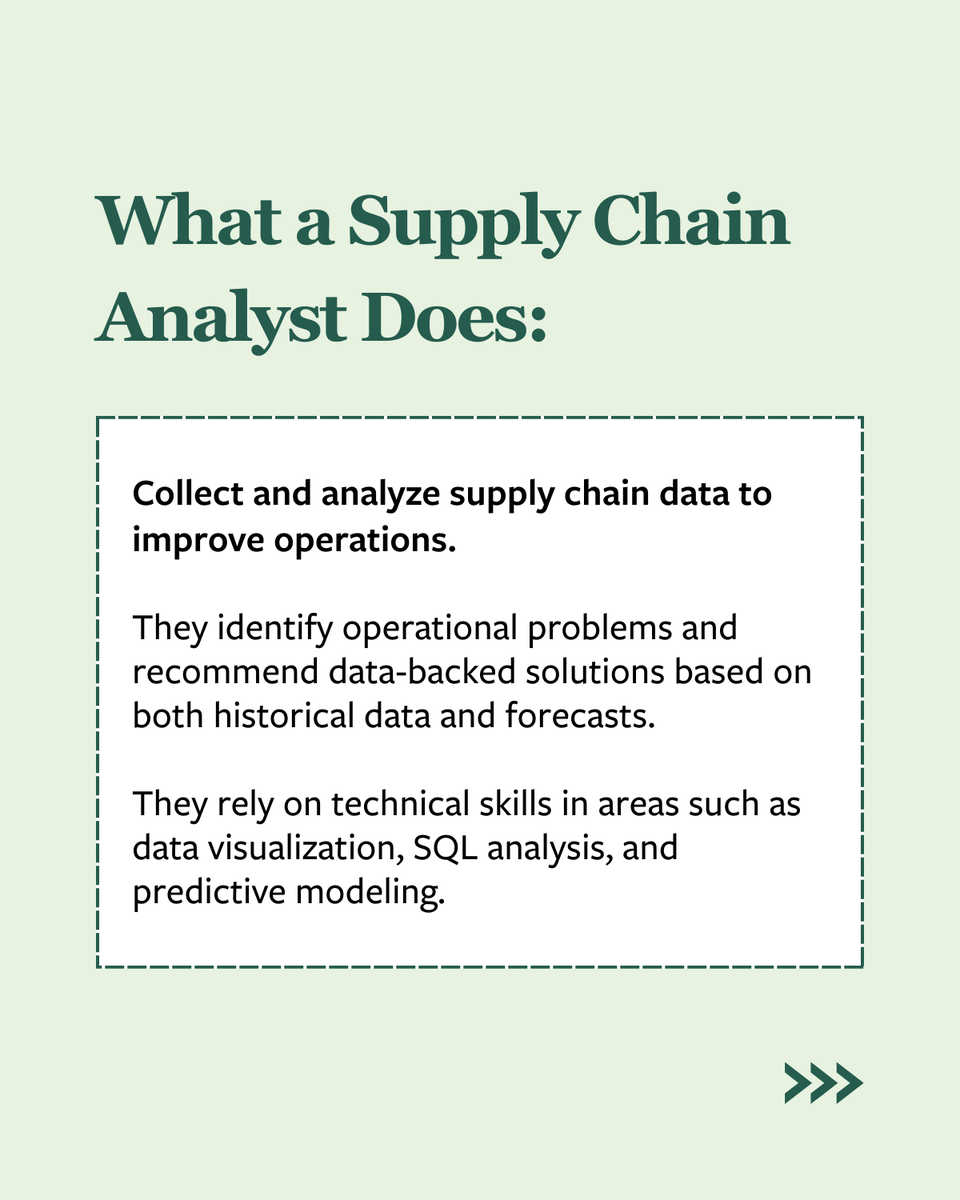 What a Supply Chain Analyst Does:

Collect and analyze supply chain data to improve operations.

They identify operational problems and recommend data-backed solutions based on both historical data and forecasts.

They rely on technical skills in areas such as data visualization, SQL analysis, and predictive modeling.